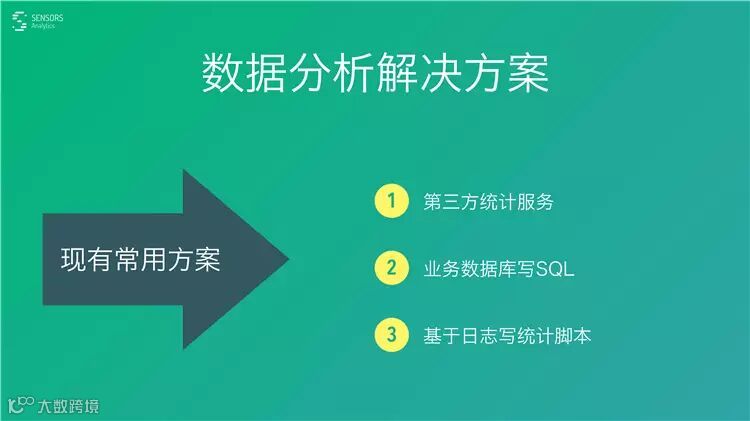 SENSORS Analytics

数据分析解决方案

现有常用方案

1 第三方统计服务

2 业务数据库写SQL

3 基于日志写统计脚本

大数跨境